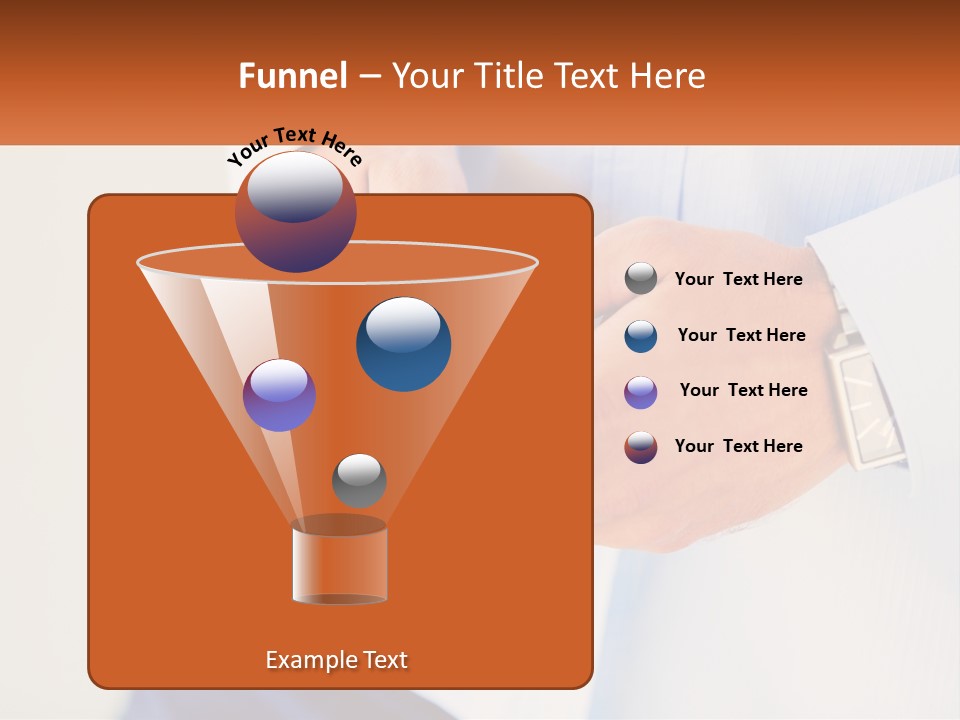 Funnel – Your Title Text Here

Your Text Here

Your Text Here

Your Text Here

Your Text Here

Your Text Here

Example Text